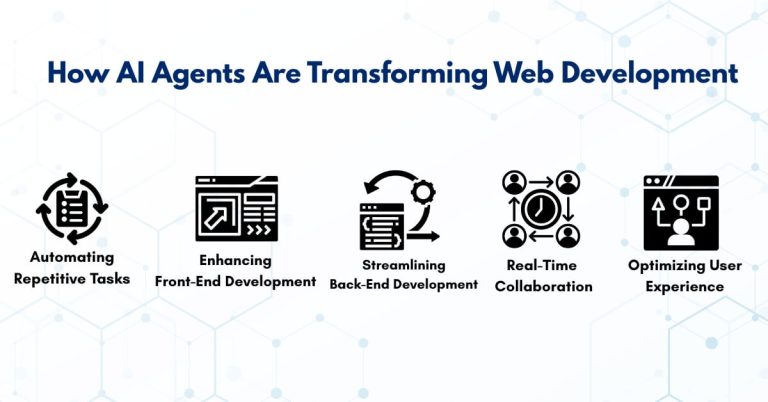 How AI Agents Are Transforming Web Development

Automating Repetitive Tasks

Enhancing Front-End Development

Streamlining Back-End Development

Real-Time Collaboration

Optimizing User Experience